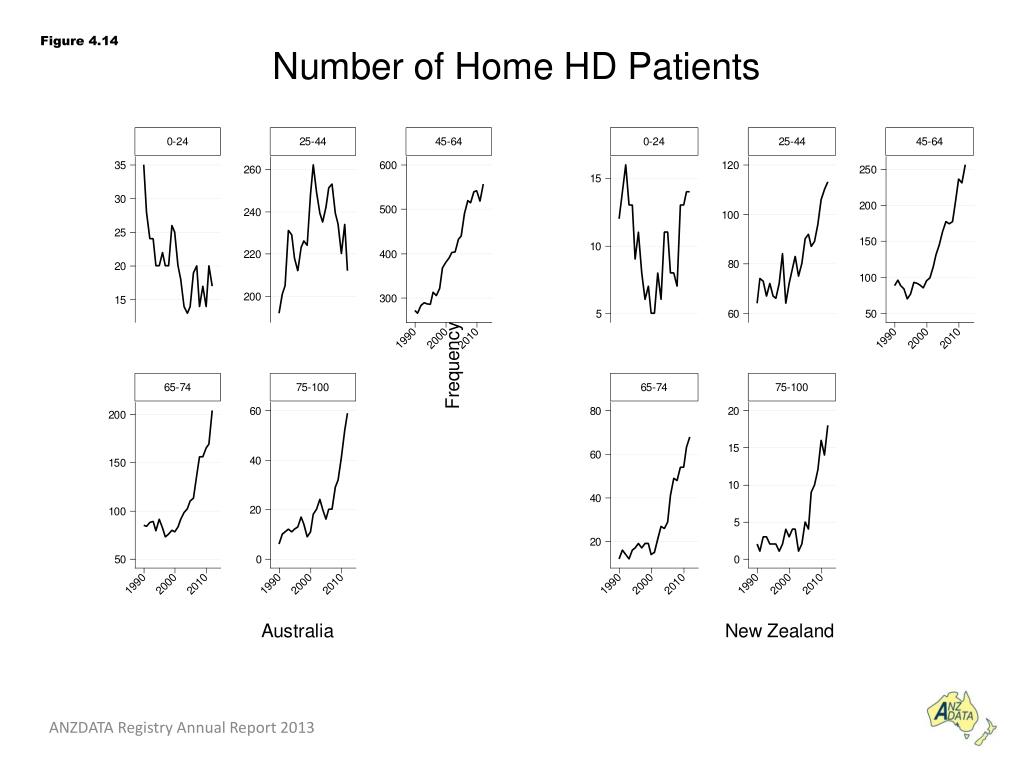 Figure 4.14

Number of Home HD Patients

0-24
35
30
25
20
15

25-44
260
240
220
200

45-64
600
500
400
300
1990
2000
2010

Frequency

65-74
200
150
100
50
1990
2000
2010

75-100
60
40
20
0
1990
2000
2010

Australia

0-24
15
10
5

25-44
120
100
80
60

45-64
250
200
150
100
50
1990
2000
2010

65-74
80
60
40
20
1990
2000
2010

75-100
20
15
10
5
0
1990
2000
2010

New Zealand

ANZDATA Registry Annual Report 2013

ANZ DATA